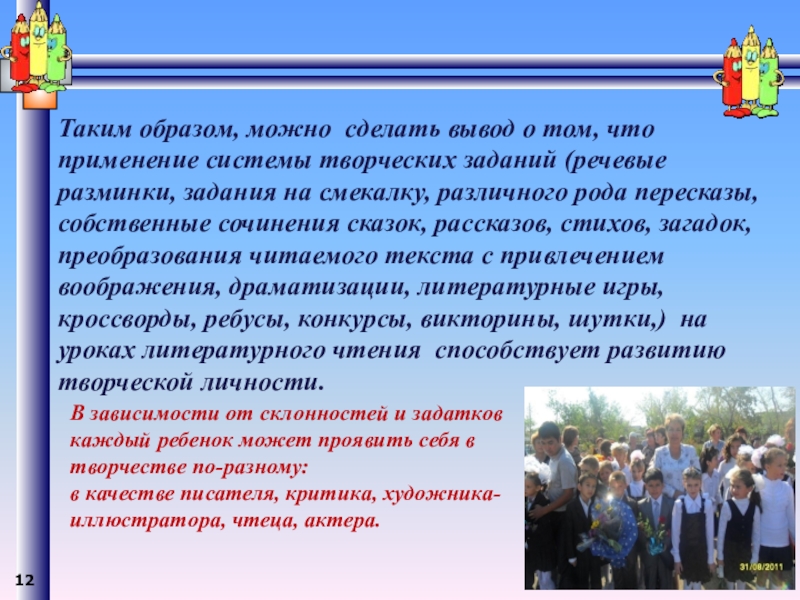 Таким образом, можно сделать вывод о том, что применение системы творческих заданий (речевые разминки, задания на смекалку, различного рода пересказы, собственные сочинения сказок, рассказов, стихов, загадок, преобразования читаемого текста с привлечением воображения, драматизации, литературные игры, кроссворды, ребусы, конкурсы, викторины, шутки,) на уроках литературного чтения способствует развитию творческой личности.

В зависимости от склонностей и задатков каждый ребенок может проявить себя в творчестве по-разному:
в качестве писателя, критика, художника-иллюстратора, чтеца, актера.

31/08/2011

12